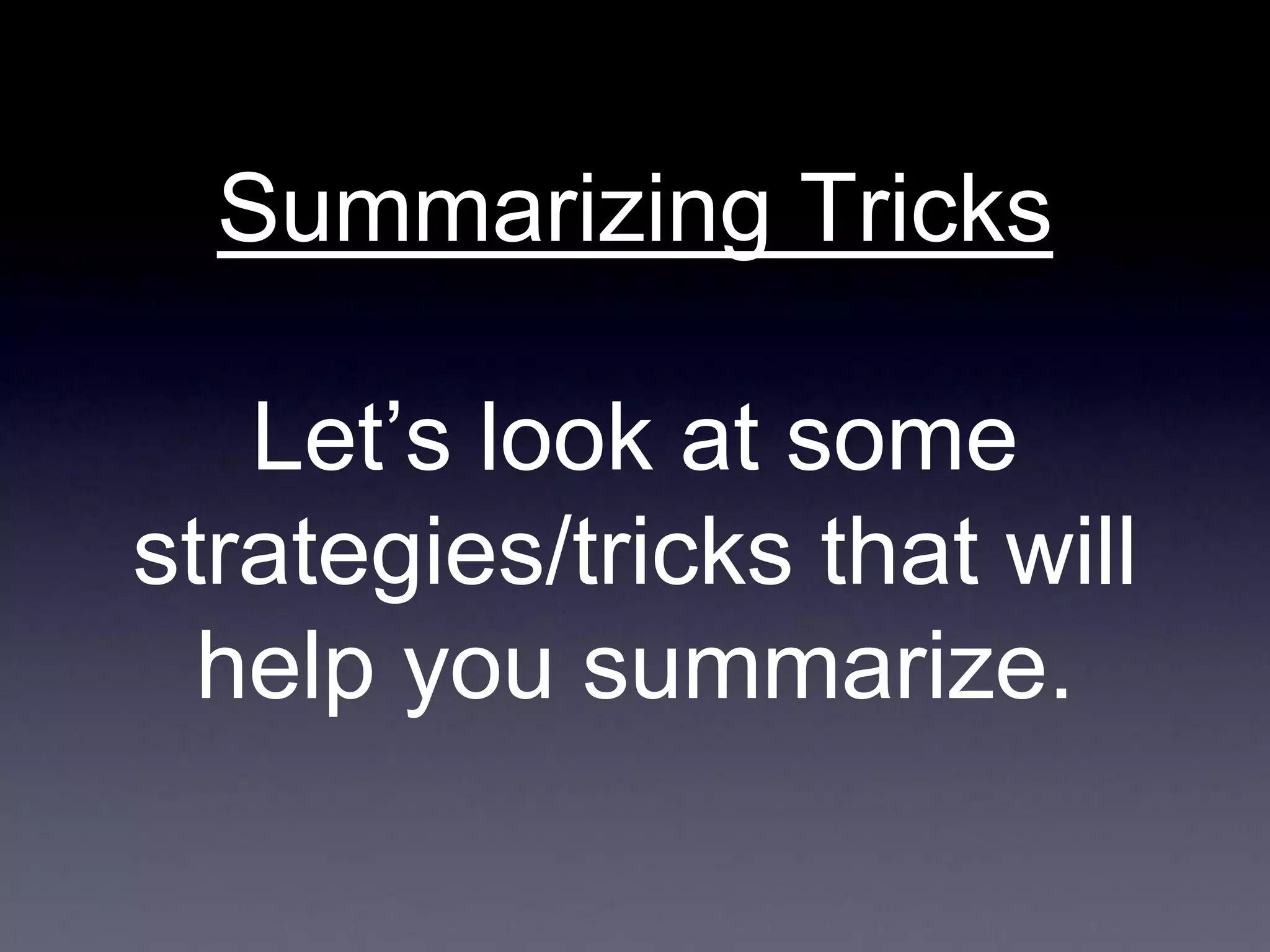 Summarizing Tricks

Let’s look at some strategies/tricks that will help you summarize.